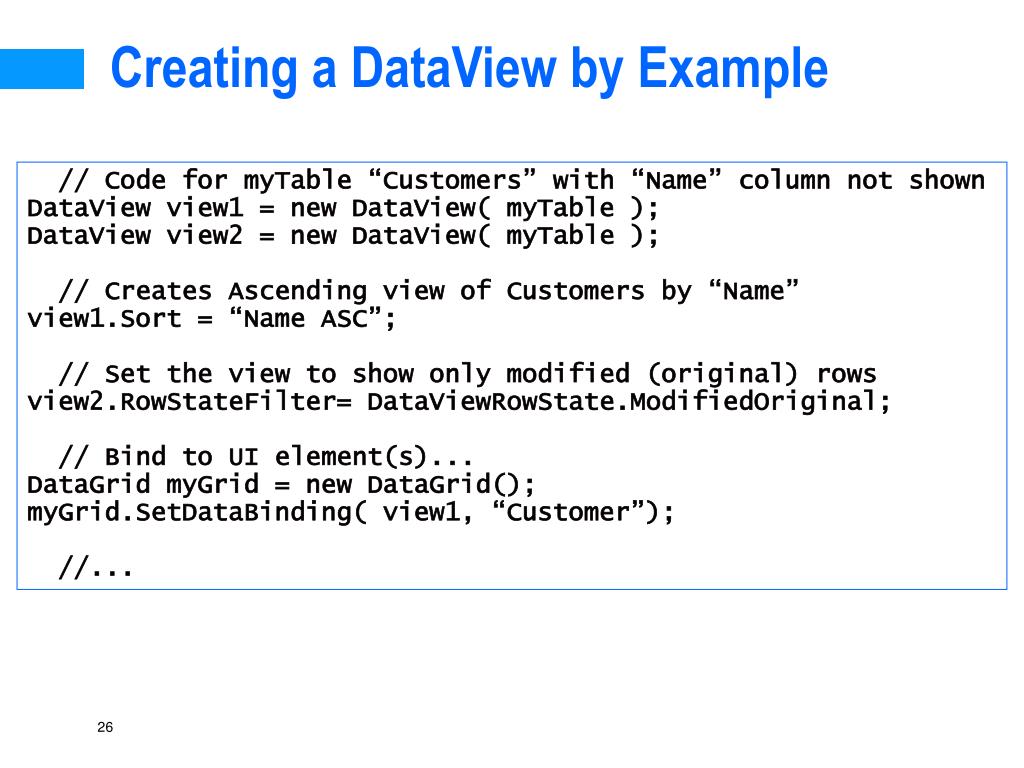 Creating a DataView by Example

// Code for myTable “Customers” with “Name” column not shown
DataView view1 = new DataView( myTable );
DataView view2 = new DataView( myTable );

// Creates Ascending view of Customers by “Name”
view1.Sort = “Name ASC”;

// Set the view to show only modified (original) rows
view2.RowStateFilter= DataViewRowState.ModifiedOriginal;

// Bind to UI element(s)...
DataGrid myGrid = new DataGrid();
myGrid.SetDataBinding( view1, “Customer”);

//...

26